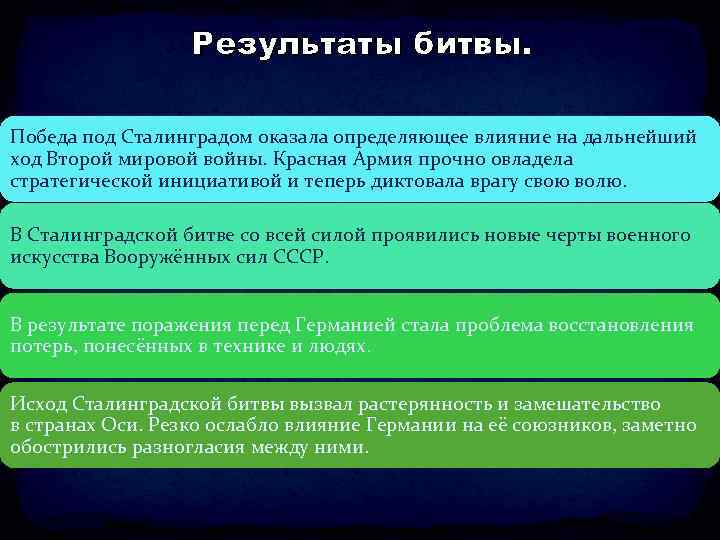 Результаты битвы.

Победа под Сталинградом оказала определяющее влияние на дальнейший ход Второй мировой войны. Красная Армия прочно овладела стратегической инициативой и теперь диктовала врагу свою волю.

В Сталинградской битве со всей силой проявились новые черты военного искусства Вооружённых сил СССР.

В результате поражения перед Германией стала проблема восстановления потерь, понесённых в технике и людях.

Исход Сталинградской битвы вызвал растерянность и замешательство в странах Оси. Резко ослабло влияние Германии на её союзников, заметно обострились разногласия между ними.